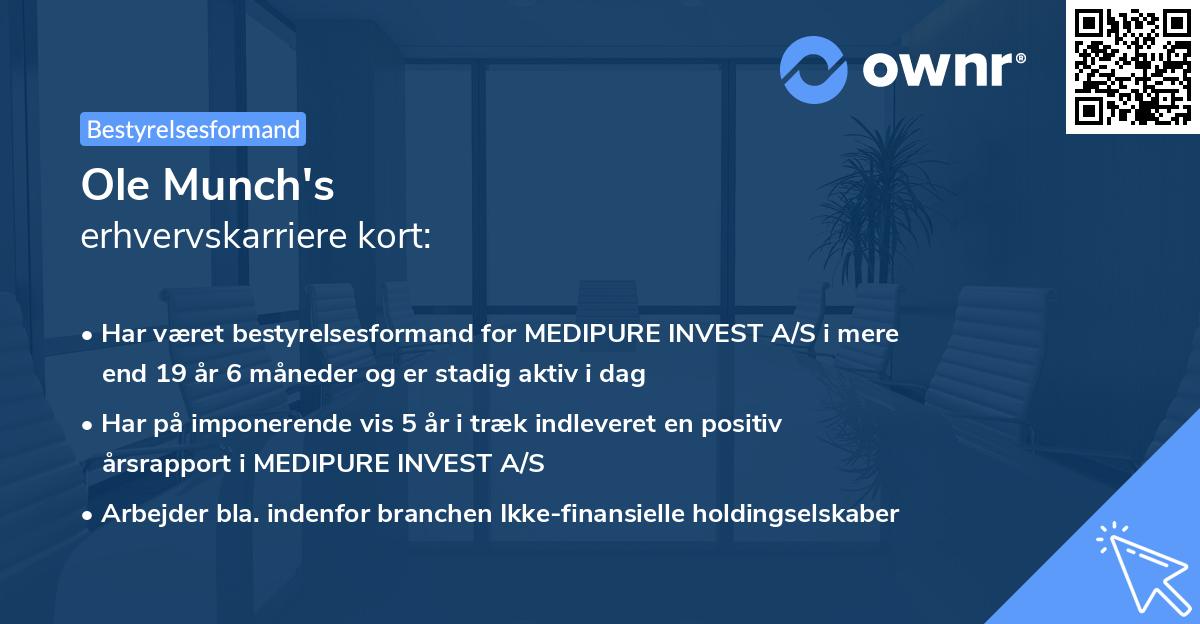 ownr®

Bestyrelsesformand

Ole Munch's
erhvervskarriere kort:

• Har været bestyrelsesformand for MEDIPURE INVEST A/S i mere end 19 år 6 måneder og er stadig aktiv i dag

• Har på imponerende vis 5 år i træk indleveret en positiv årsrapport i MEDIPURE INVEST A/S

• Arbejder bla. indenfor branchen Ikke-finansielle holdingselskaber